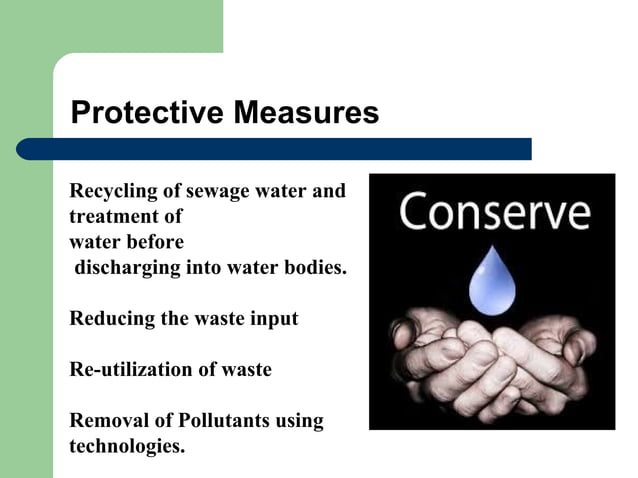 Protective Measures

Recycling of sewage water and treatment of water before discharging into water bodies.

Reducing the waste input

Re-utilization of waste

Removal of Pollutants using technologies.

Conserve